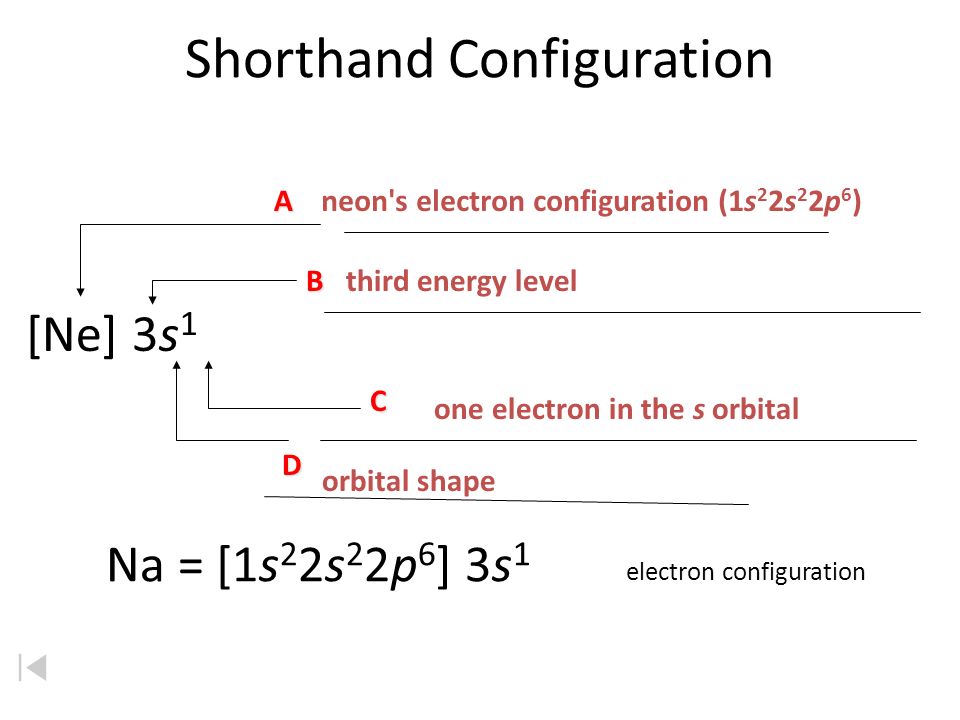 Shorthand Configuration

A neon's electron configuration ($1s^22s^22p^6$)

B third energy level

[Ne] $3s^1$

C one electron in the $s$ orbital

D orbital shape

Na = [$1s^22s^22p^6$] $3s^1$ electron configuration